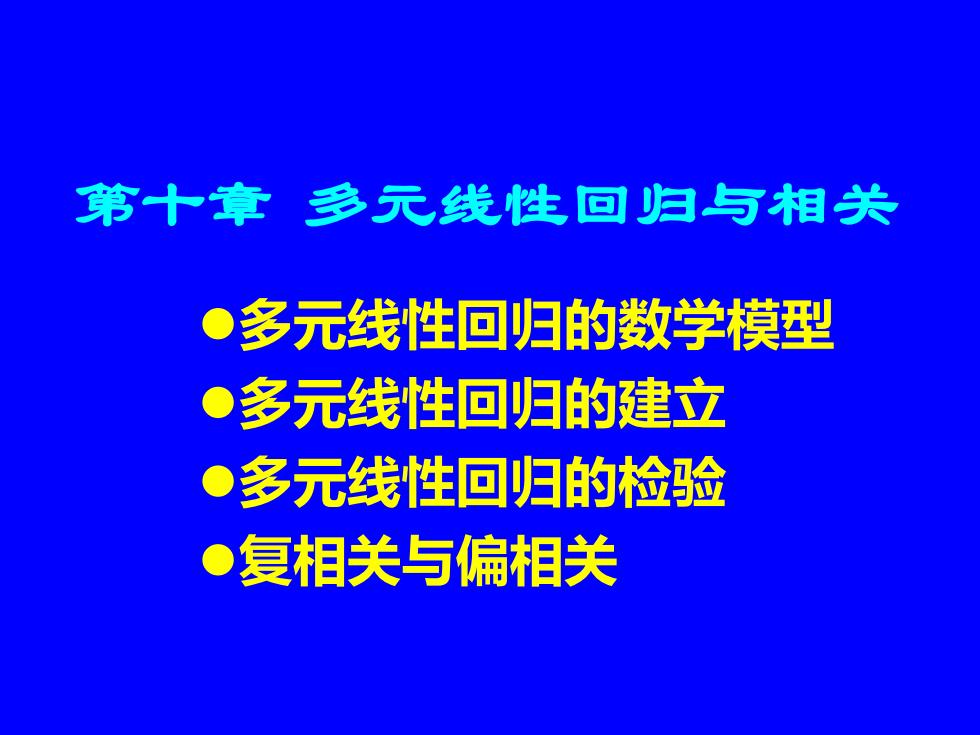 第十章 多元线性回归与相关

●多元线性回归的数学模型
●多元线性回归的建立
●多元线性回归的检验
●复相关与偏相关